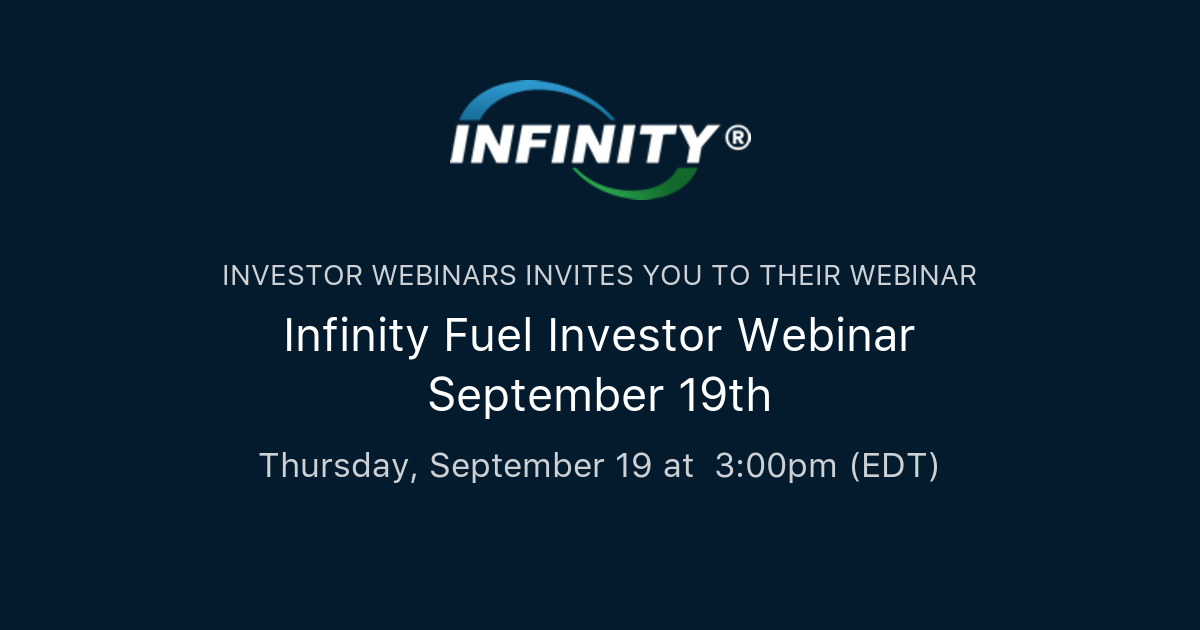 INFINITY®

INVESTOR WEBINARS INVITES YOU TO THEIR WEBINAR

Infinity Fuel Investor Webinar September 19th

Thursday, September 19 at 3:00pm (EDT)